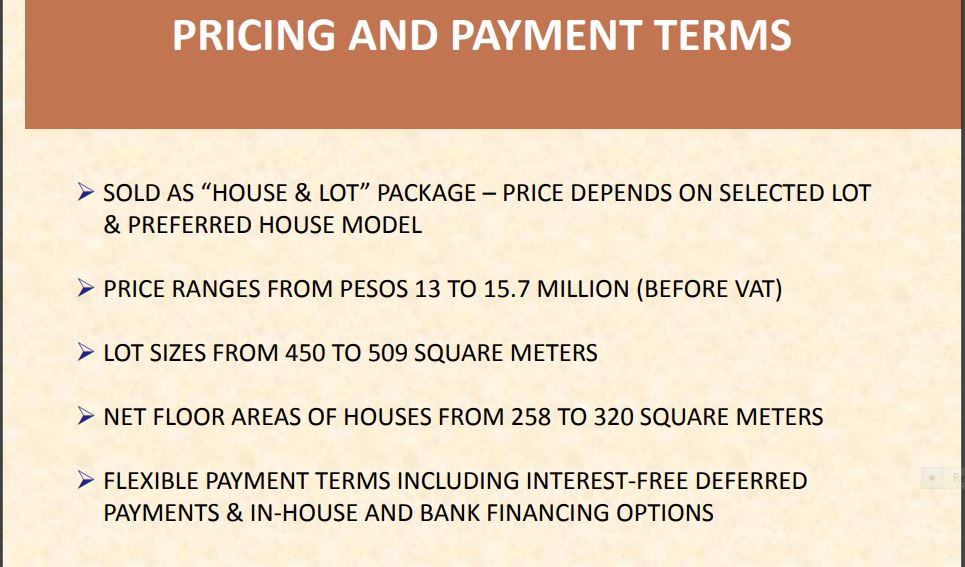 PRICING AND PAYMENT TERMS

➢ SOLD AS “HOUSE & LOT” PACKAGE – PRICE DEPENDS ON SELECTED LOT & PREFERRED HOUSE MODEL

➢ PRICE RANGES FROM PESOS 13 TO 15.7 MILLION (BEFORE VAT)

➢ LOT SIZES FROM 450 TO 509 SQUARE METERS

➢ NET FLOOR AREAS OF HOUSES FROM 258 TO 320 SQUARE METERS

➢ FLEXIBLE PAYMENT TERMS INCLUDING INTEREST-FREE DEFERRED PAYMENTS & IN-HOUSE AND BANK FINANCING OPTIONS